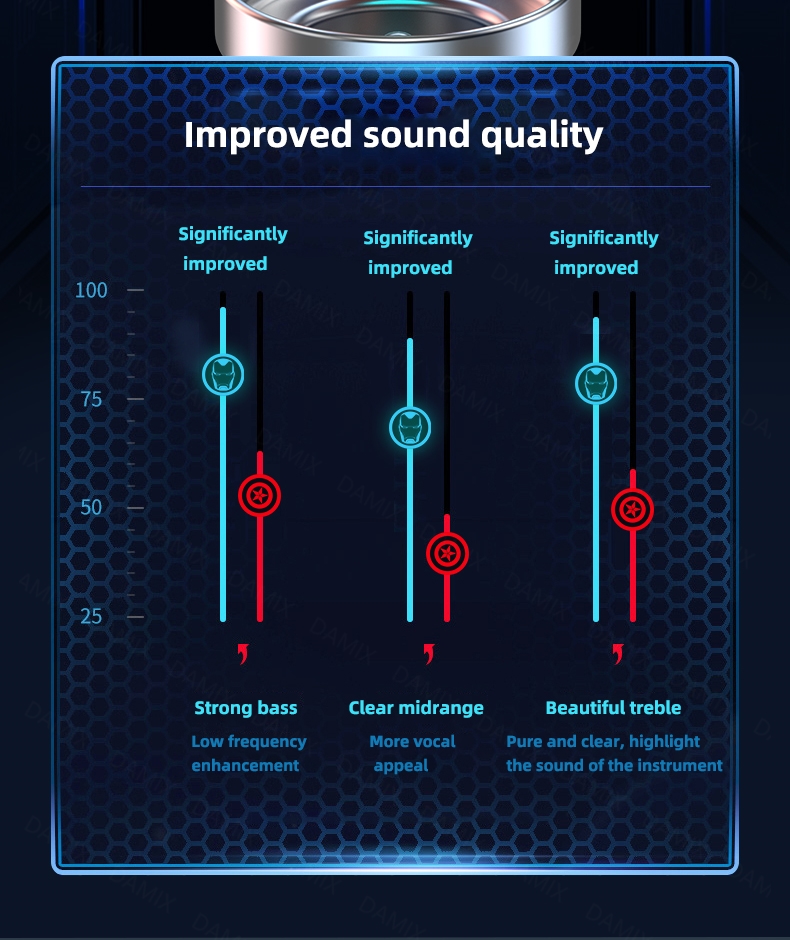 Improved sound quality

Significantly improved

Significantly improved

Significantly improved

100
75
50
25

Strong bass
Low frequency enhancement

Clear midrange
More vocal appeal

Beautiful treble
Pure and clear, highlight the sound of the instrument

DAMIX